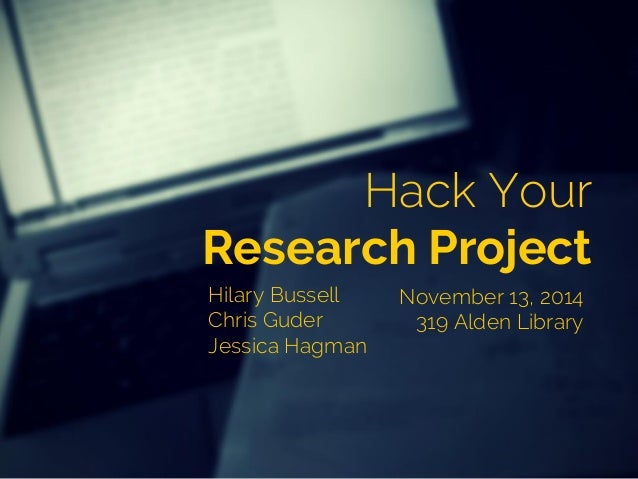 Hack Your
Research Project

Hilary Bussell
Chris Guder
Jessica Hagman

November 13, 2014
319 Alden Library